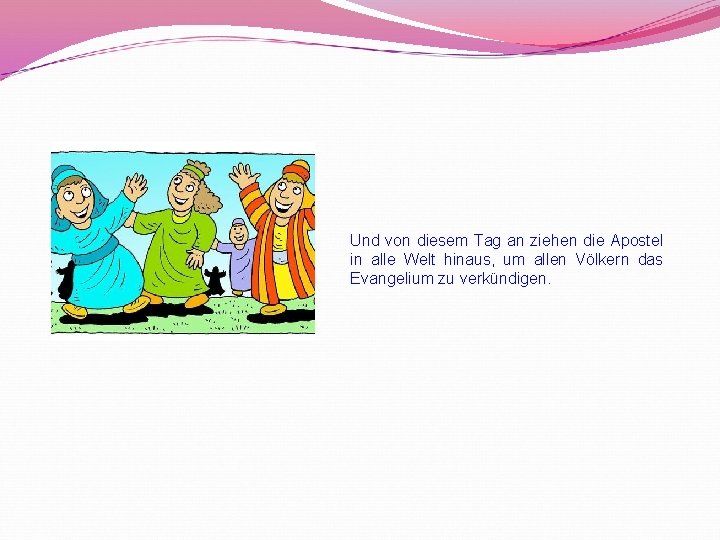 Und von diesem Tag an ziehen die Apostel in alle Welt hinaus, um allen Völkern das Evangelium zu verkündigen.